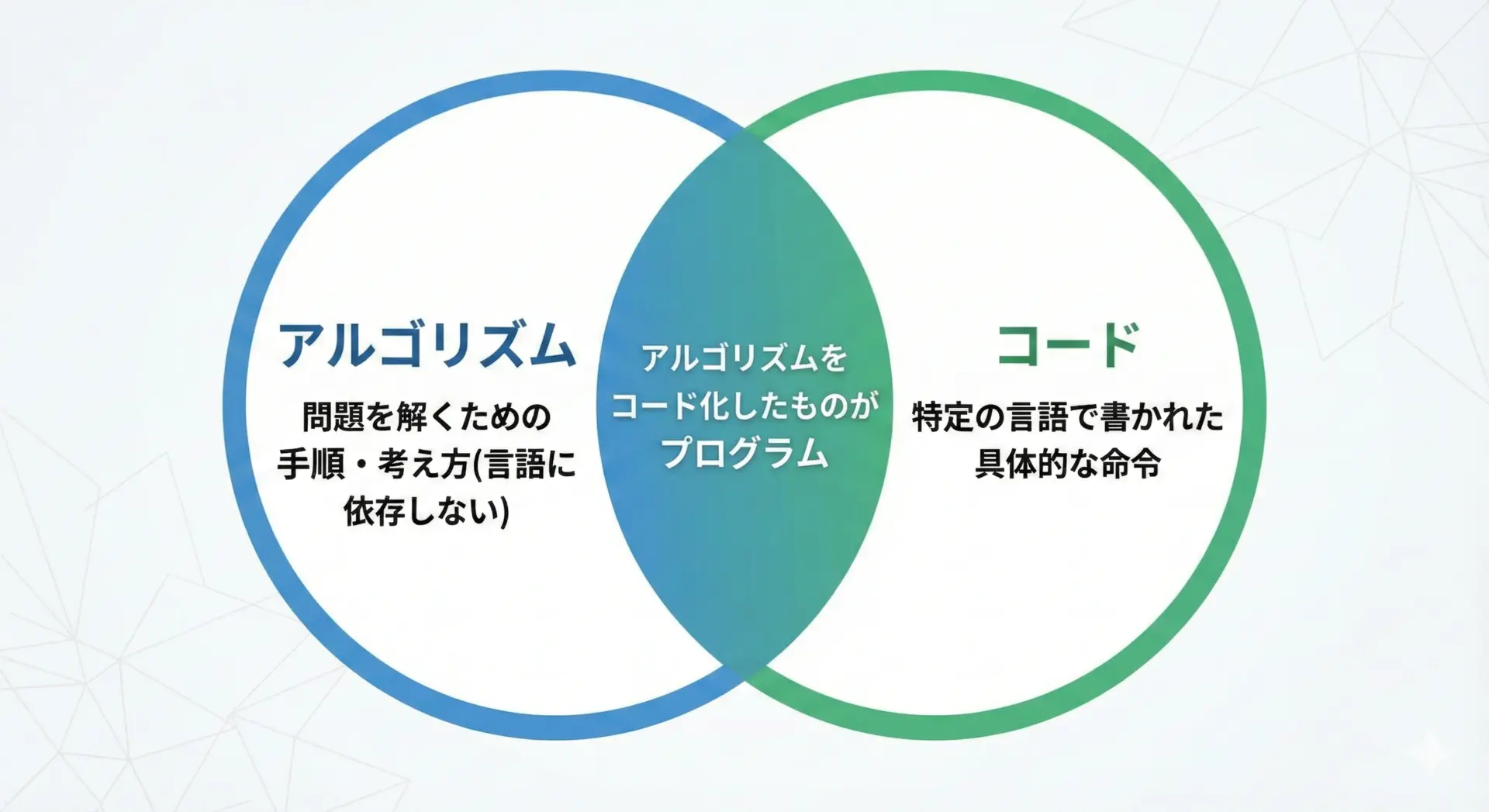 アルゴリズム

問題を解くための手順・考え方(言語に依存しない)

アルゴリズムをコード化したものがプログラム

コード

特定の言語で書かれた具体的な命令